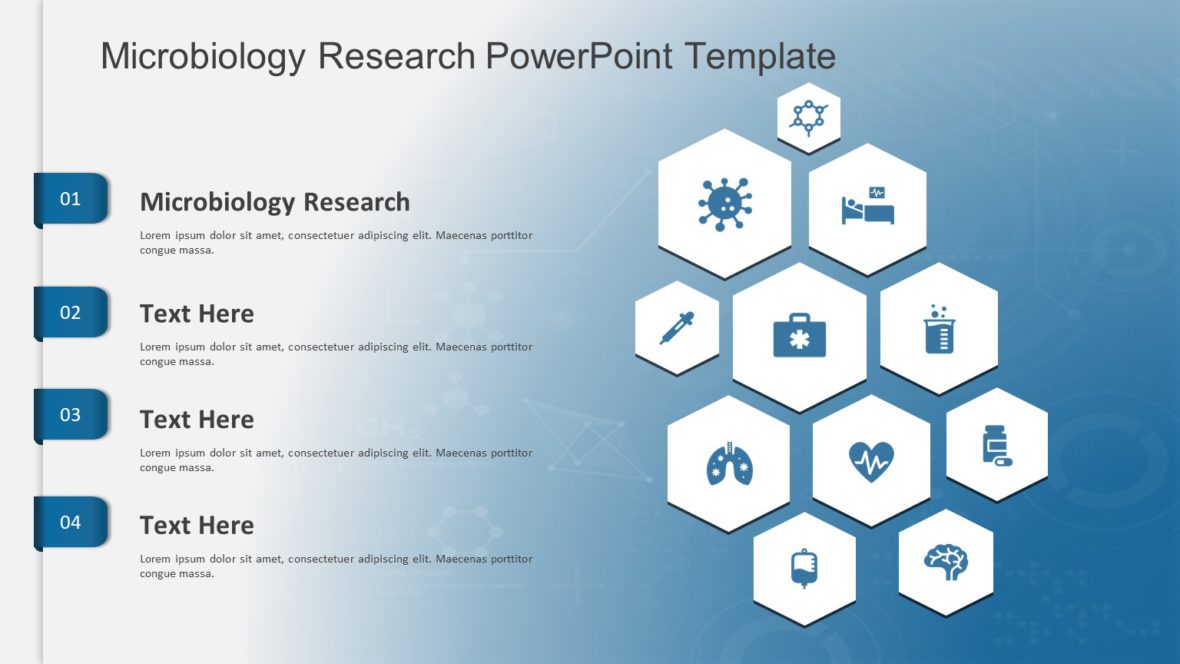 Microbiology Research PowerPoint Template

01

Microbiology Research

Lorem ipsum dolor sit amet, consectetuer adipiscing elit. Maecenas porttitor congue massa.

02

Text Here

Lorem ipsum dolor sit amet, consectetuer adipiscing elit. Maecenas porttitor congue massa.

03

Text Here

Lorem ipsum dolor sit amet, consectetuer adipiscing elit. Maecenas porttitor congue massa.

04

Text Here

Lorem ipsum dolor sit amet, consectetuer adipiscing elit. Maecenas porttitor congue massa.